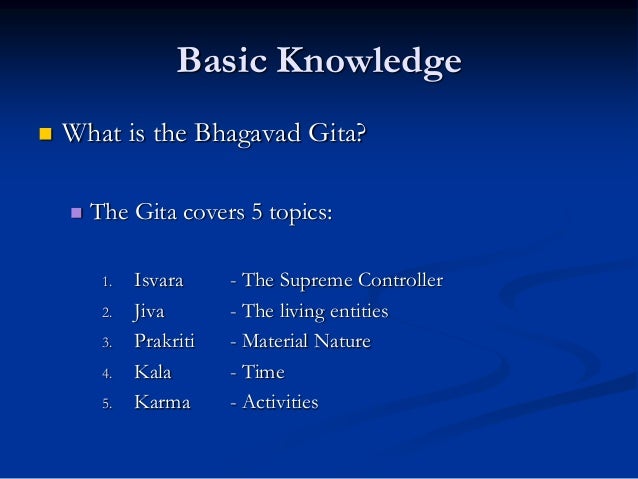 Basic Knowledge

What is the Bhagavad Gita?

The Gita covers 5 topics:

1. Isvara - The Supreme Controller
2. Jiva - The living entities
3. Prakriti - Material Nature
4. Kala - Time
5. Karma - Activities